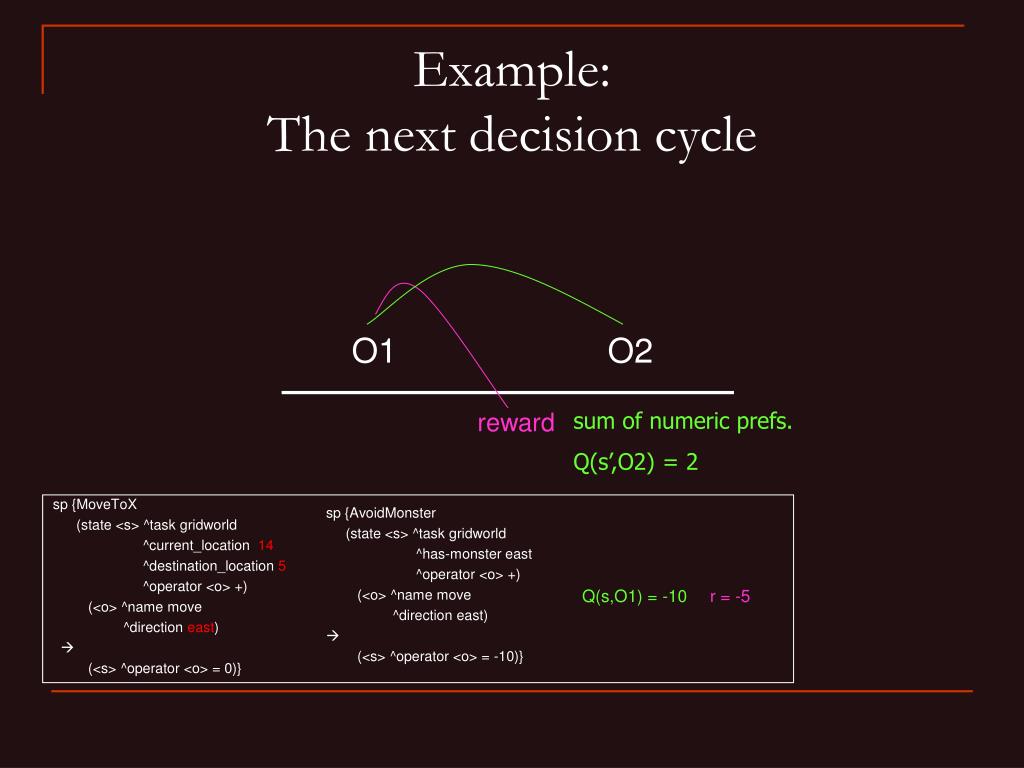 Example:
The next decision cycle

O1

O2

reward

sum of numeric prefs.

Q(s',O2) = 2

sp {MoveToX
(state <s> ^task gridworld
^current_location 14
^destination_location 5
^operator <o> +)
(<o> ^name move
^direction east)
→
(<s> ^operator <o> = 0)}

sp {AvoidMonster
(state <s> ^task gridworld
^has-monster east
^operator <o> +)
(<o> ^name move
^direction east)
→
(<s> ^operator <o> = -10)}

Q(s,O1) = -10

r = -5